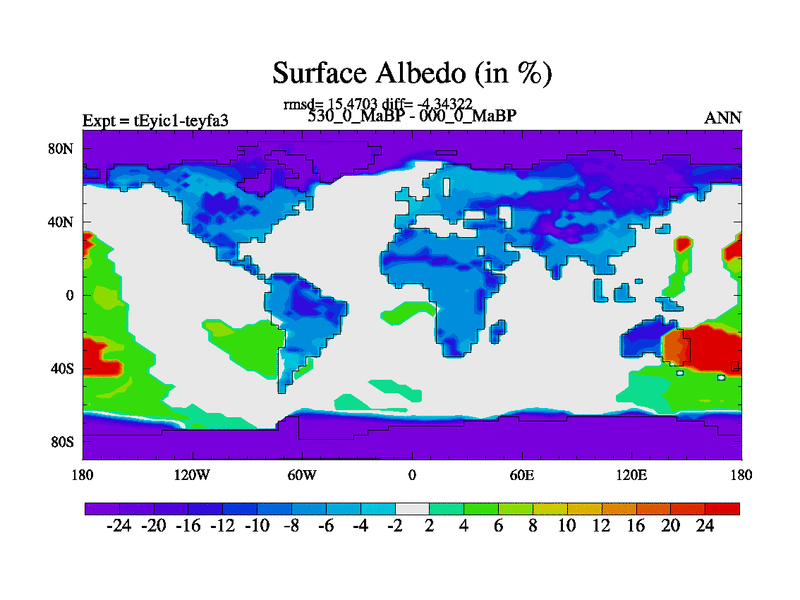 Surface Albedo (in %)

rmsd= 15.4703 diff= -4.34322

Expt = tEyic1-teyfa3

530_0_MaBP - 000_0_MaBP

ANN

80N
40N
0
40S
80S

180 120W 60W 0 60E 120E 180

-24 -20 -16 -12 -10 -8 -6 -4 -2 2 4 6 8 10 12 16 20 24